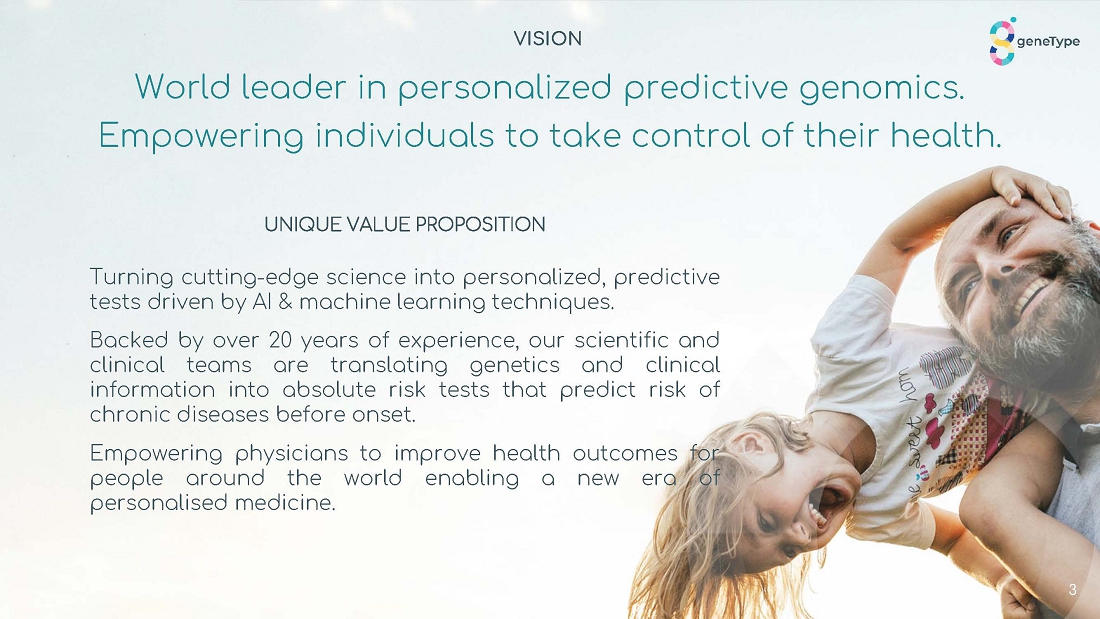 VISION

geneType

World leader in personalized predictive genomics. Empowering individuals to take control of their health.

UNIQUE VALUE PROPOSITION

Turning cutting-edge science into personalized, predictive tests driven by AI & machine learning techniques.

Backed by over 20 years of experience, our scientific and clinical teams are translating genetics and clinical information into absolute risk tests that predict risk of chronic diseases before onset.

Empowering physicians to improve health outcomes for people around the world enabling a new era of personalised medicine.

3